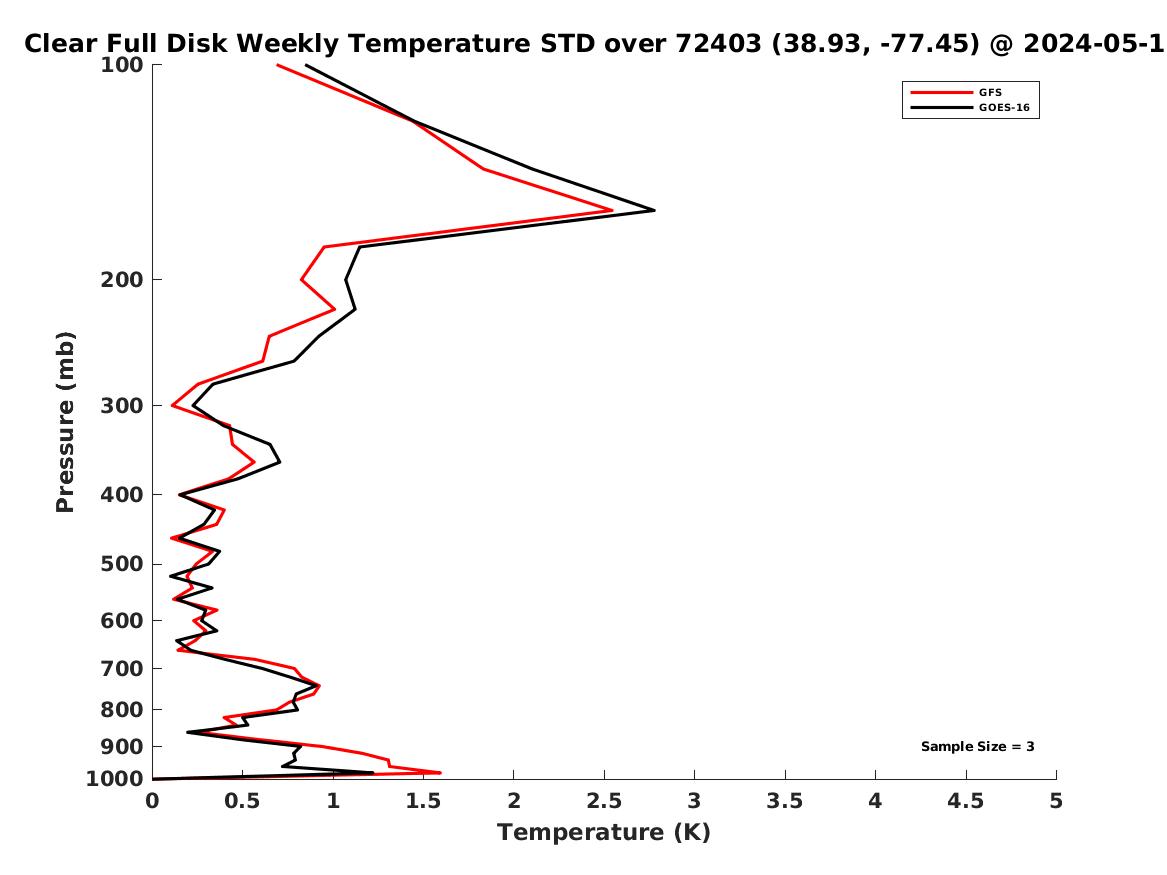 Clear Full Disk Weekly Temperature STD over 72403 (38.93, -77.45) @ 2024-05-1

GFS
GOES-16

Pressure (mb)

100
200
300
400
500
600
700
800
900
1000

Sample Size = 3

0
0.5
1
1.5
2
2.5
3
3.5
4
4.5
5

Temperature (K)